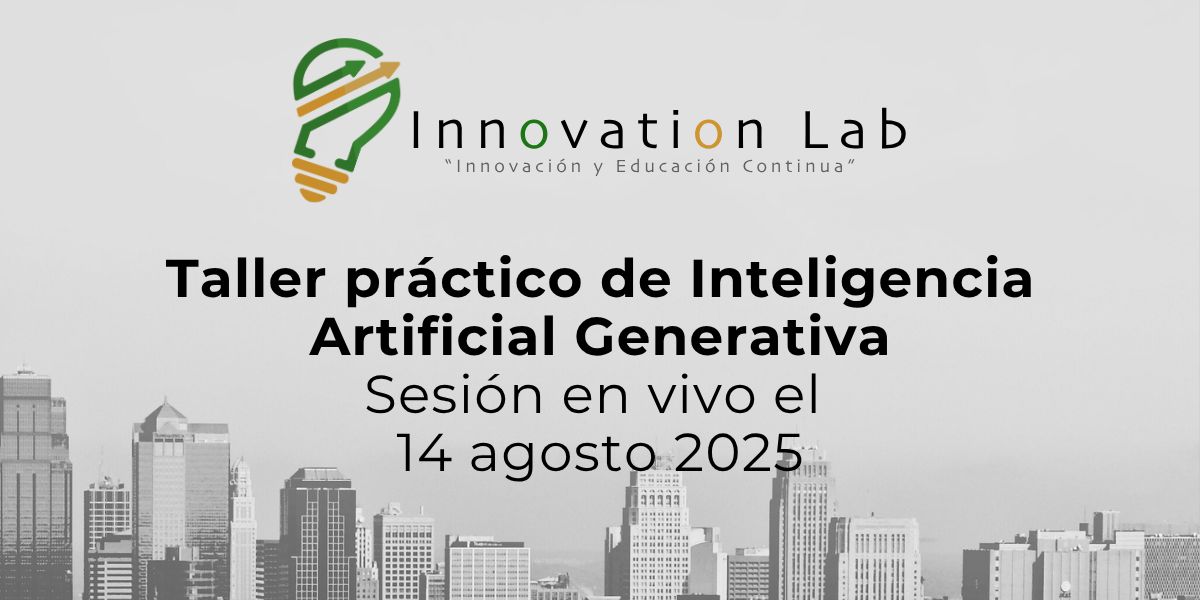 Innovation Lab
"Innovación y Educación Continua"

Taller práctico de Inteligencia Artificial Generativa
Sesión en vivo el
14 agosto 2025